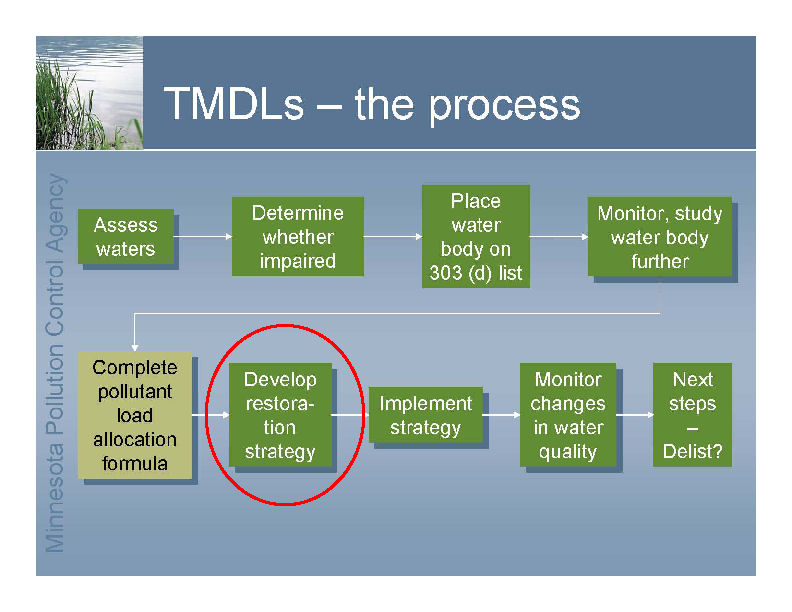 TMDLs – the process

Minnesota Pollution Control Agency

Assess waters

Determine whether impaired

Place water body on 303 (d) list

Monitor, study water body further

Complete pollutant load allocation formula

Develop restoration strategy

Implement strategy

Monitor changes in water quality

Next steps – Delist?